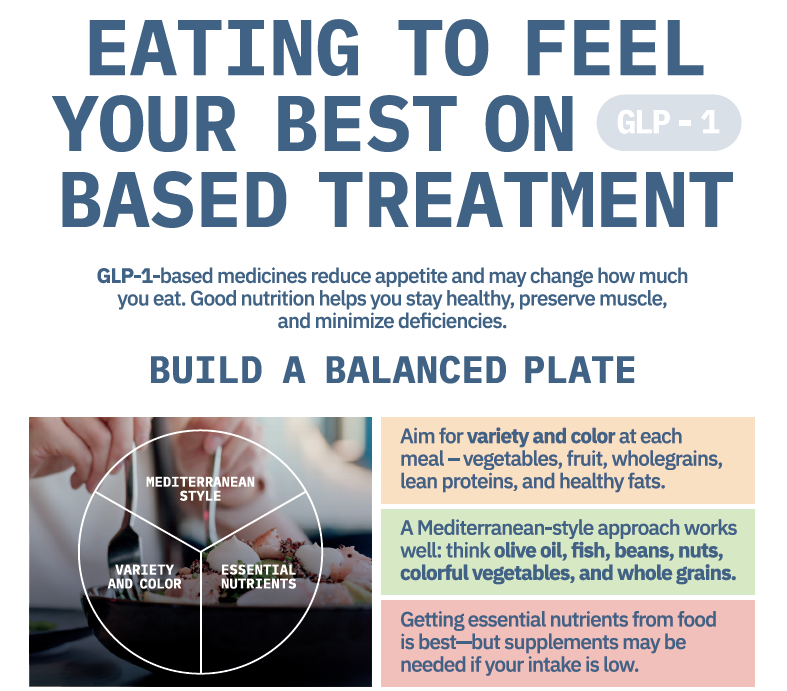 EATING TO FEEL YOUR BEST ON GLP - 1 BASED TREATMENT

GLP-1-based medicines reduce appetite and may change how much you eat. Good nutrition helps you stay healthy, preserve muscle, and minimize deficiencies.

BUILD A BALANCED PLATE

MEDITERRANEAN STYLE

VARIETY AND COLOR

ESSENTIAL NUTRIENTS

Aim for variety and color at each meal – vegetables, fruit, wholegrains, lean proteins, and healthy fats.

A Mediterranean-style approach works well: think olive oil, fish, beans, nuts, colorful vegetables, and whole grains.

Getting essential nutrients from food is best—but supplements may be needed if your intake is low.